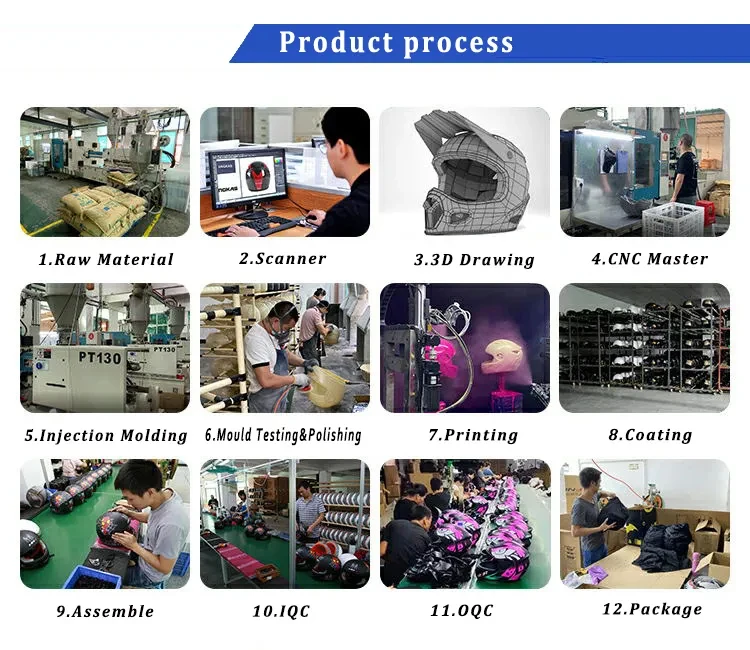 Product process

1.Raw Material

2.Scanner

3.3D Drawing

4.CNC Master

PT130

PT130

5.Injection Molding

6.Mould Testing&Polishing

7.Printing

8.Coating

9.Assemble

10.IQC

11.OQC

12.Package